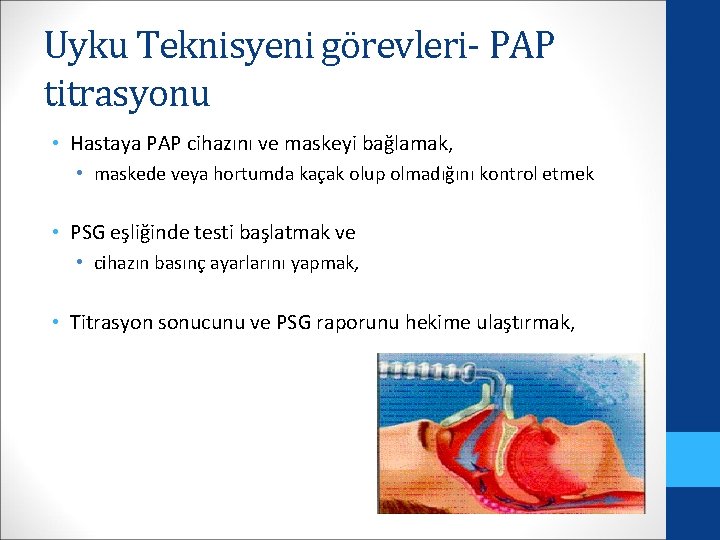 Uyku Teknisyeni görevleri- PAP titrasyonu

• Hastaya PAP cihazını ve maskeyi bağlamak,
  • maskede veya hortumda kaçak olup olmadığını kontrol etmek

• PSG eşliğinde testi başlatmak ve
  • cihazın basınç ayarlarını yapmak,

• Titrasyon sonucunu ve PSG raporunu hekime ulaştırmak,